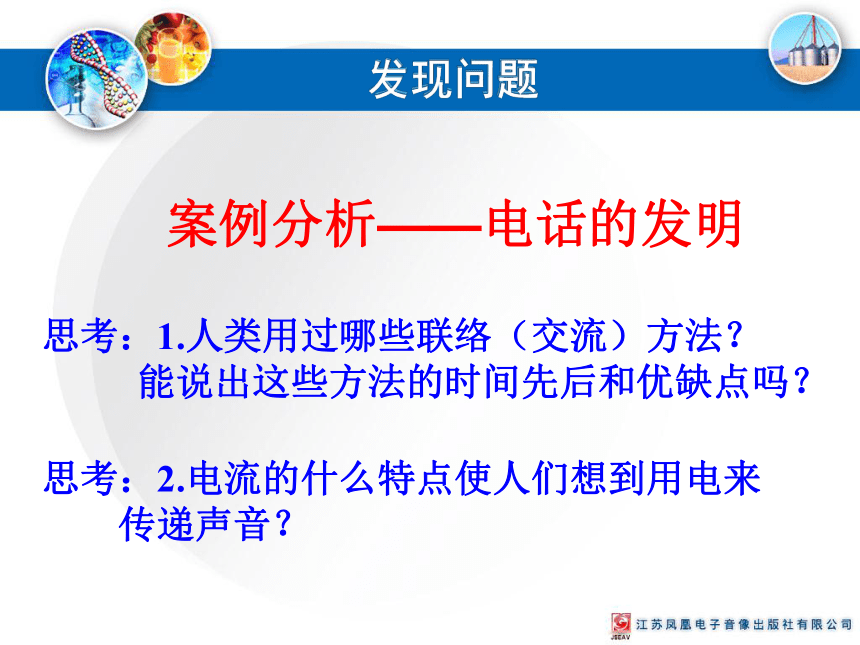 发现问题

案例分析——电话的发明

思考：1.人类用过哪些联络（交流）方法？能说出这些方法的时间先后和优缺点吗？

思考：2.电流的什么特点使人们想到用电来传递声音？

JSEAV 江苏凤凰电子音像出版社有限公司